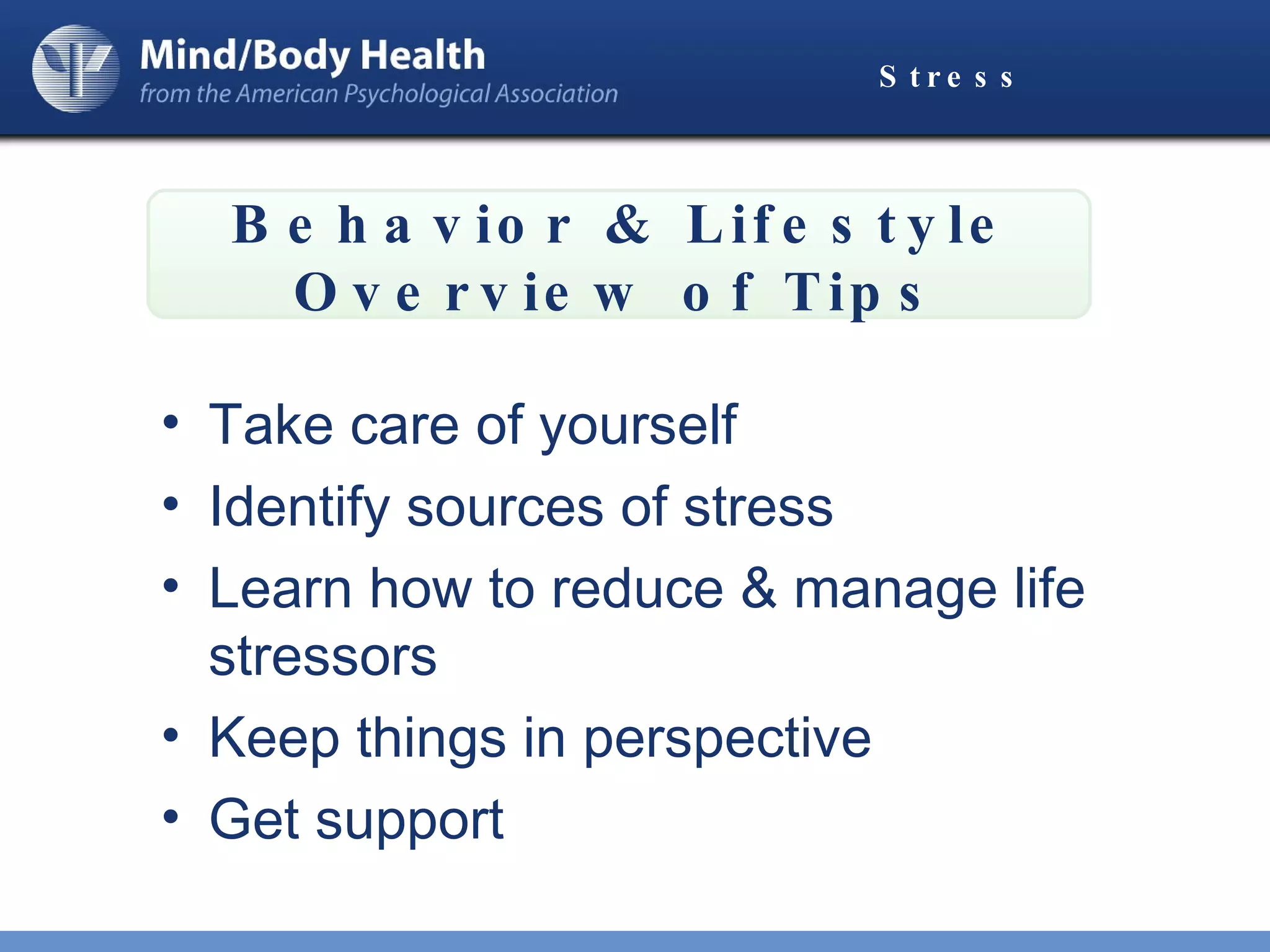 Mind/Body Health
from the American Psychological Association

Stress

Behavior & Lifestyle
Overview of Tips

• Take care of yourself
• Identify sources of stress
• Learn how to reduce & manage life stressors
• Keep things in perspective
• Get support